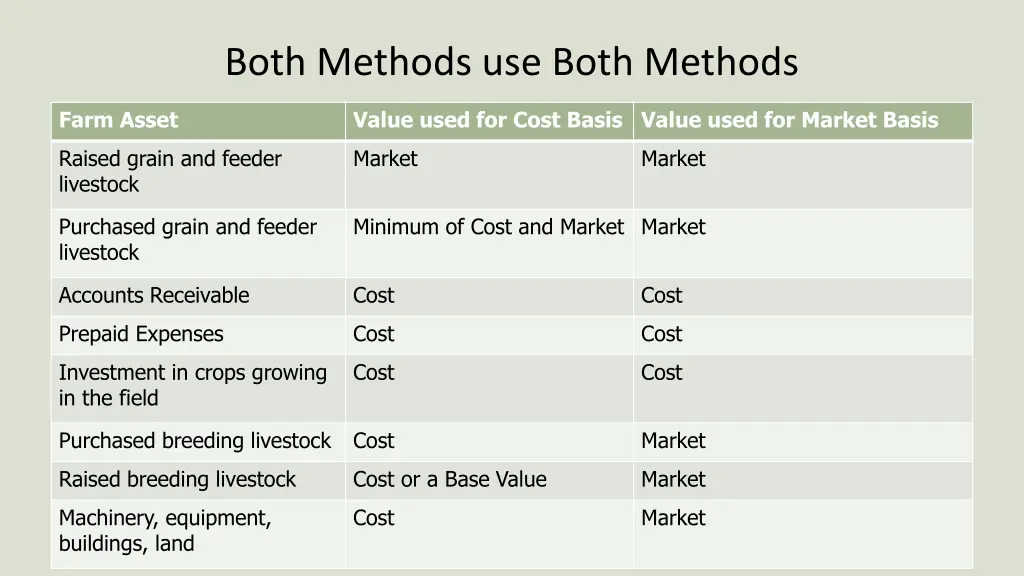 Both Methods use Both Methods

| Farm Asset | Value used for Cost Basis | Value used for Market Basis |
|---|---|---|
| Raised grain and feeder livestock | Market | Market |
| Purchased grain and feeder livestock | Minimum of Cost and Market | Market |
| Accounts Receivable | Cost | Cost |
| Prepaid Expenses | Cost | Cost |
| Investment in crops growing in the field | Cost | Cost |
| Purchased breeding livestock | Cost | Market |
| Raised breeding livestock | Cost or a Base Value | Market |
| Machinery, equipment, buildings, land | Cost | Market |